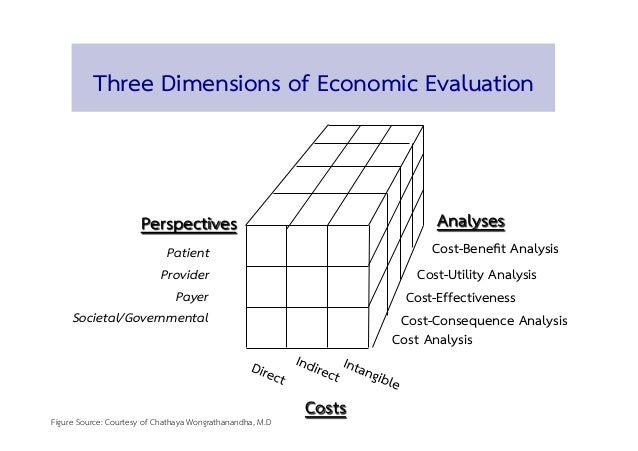 Three Dimensions of Economic Evaluation

Perspectives

Patient
Provider
Payer
Societal/Governmental

Analyses

Cost-Benefit Analysis
Cost-Utility Analysis
Cost-Effectiveness
Cost-Consequence Analysis
Cost Analysis

Direct
Indirect
Intangible

Costs

Figure Source: Courtesy of Chathaya Wongrathanandha, M.D